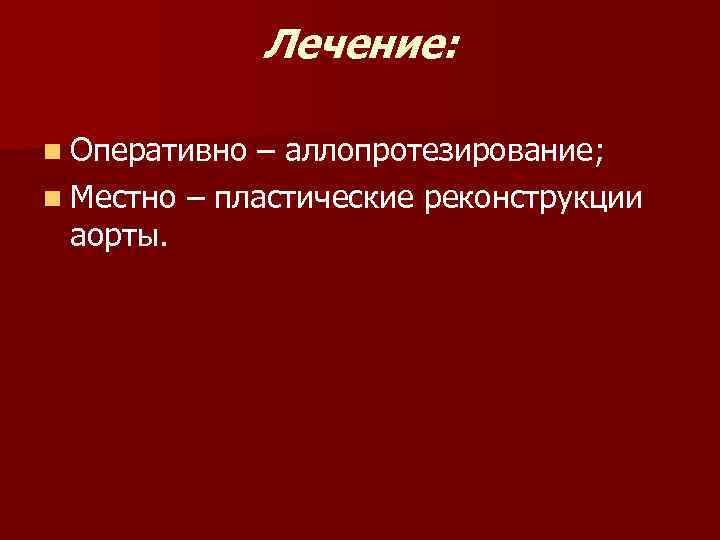 Лечение:

Оперативно – аллопротезирование;

Местно – пластические реконструкции аорты.